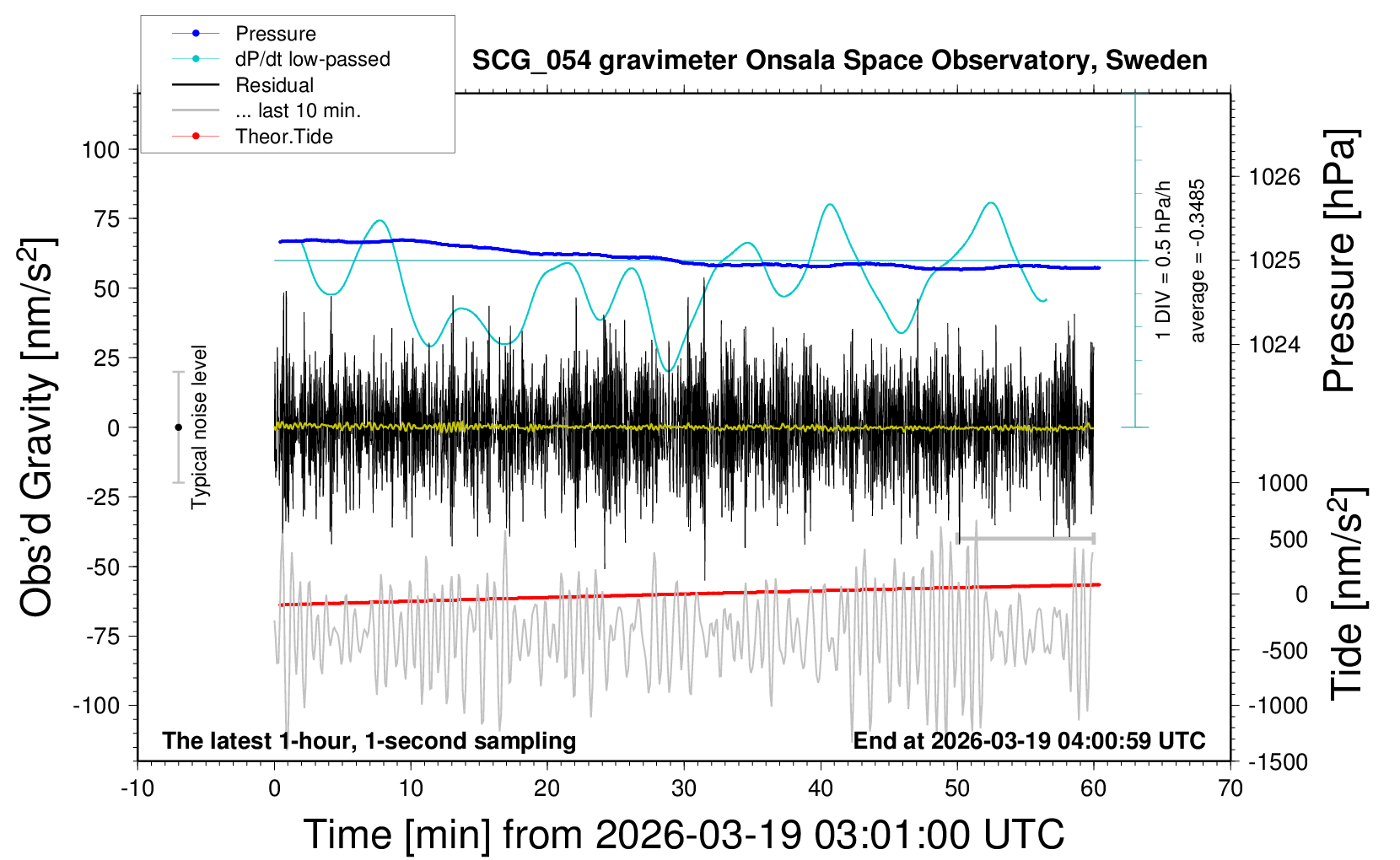 Pressure
dP/dt low-passed
Residual
... last 10 min.
Theor.Tide

SCG_054 gravimeter Onsala Space Observatory, Sweden

Obs'd Gravity [nm/s$^2$]
100
75
50
25
0
-25
-50
-75
-100

Typical noise level

1 DIV = 0.5 hPa/h
average = -0.3485

Pressure [hPa]
1026
1025
1024

Tide [nm/s$^2$]
1000
500
0
-500
-1000
-1500

The latest 1-hour, 1-second sampling
End at 2026-03-19 04:00:59 UTC

-10
0
10
20
30
40
50
60
70

Time [min] from 2026-03-19 03:01:00 UTC